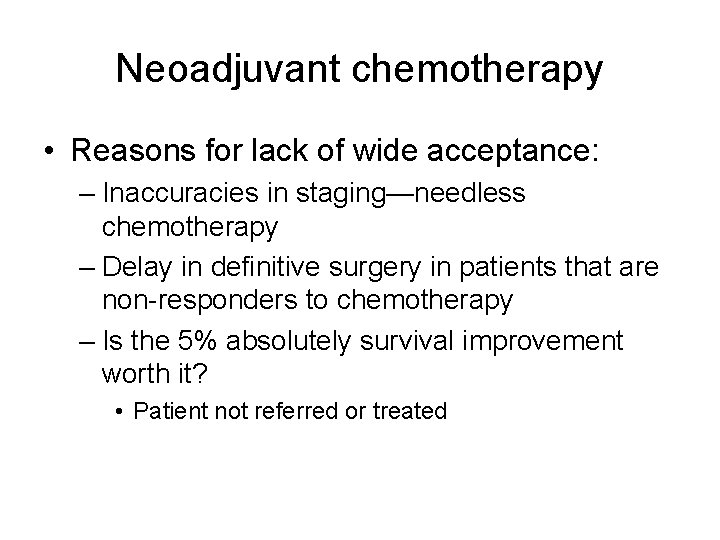 Neoadjuvant chemotherapy

• Reasons for lack of wide acceptance:
– Inaccuracies in staging—needless chemotherapy
– Delay in definitive surgery in patients that are non-responders to chemotherapy
– Is the 5% absolutely survival improvement worth it?
• Patient not referred or treated